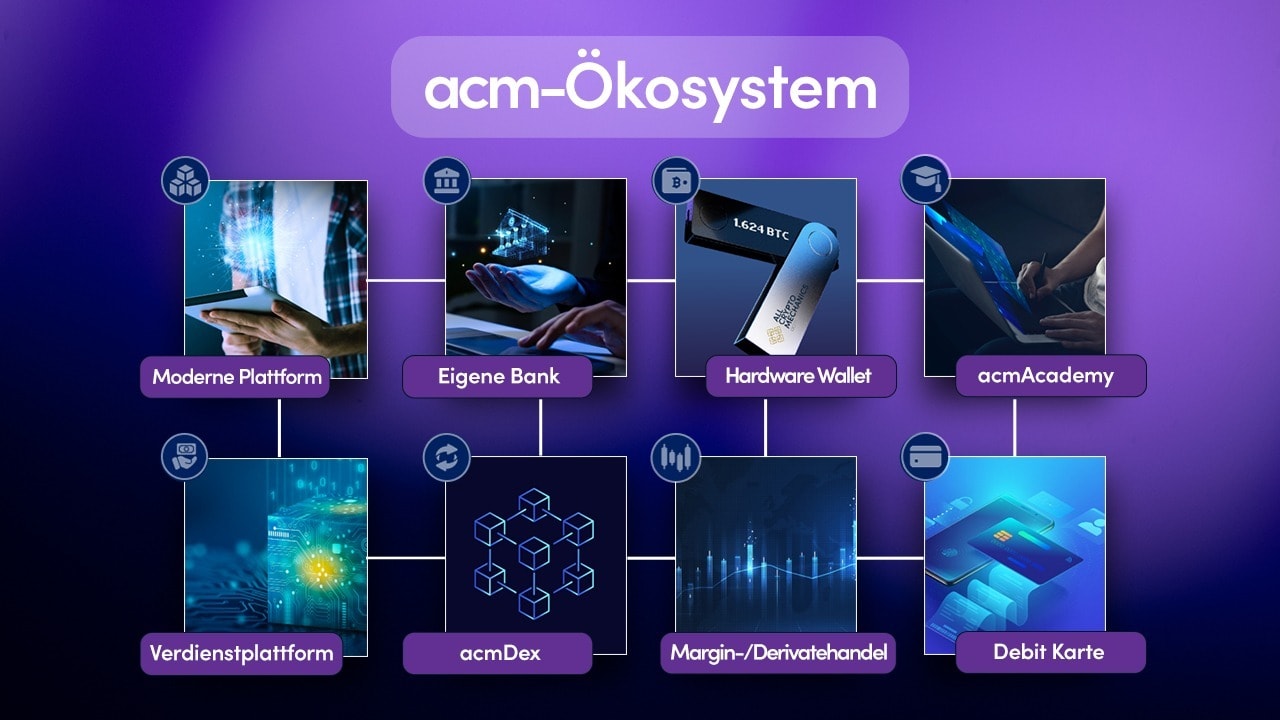 acm-Ökosystem

1.624 BTC

ALL CRYPTO MECHANICS

Moderne Plattform

Eigene Bank

Hardware Wallet

acmAcademy

Verdienstplattform

acmDex

Margin-/Derivatehandel

Debit Karte